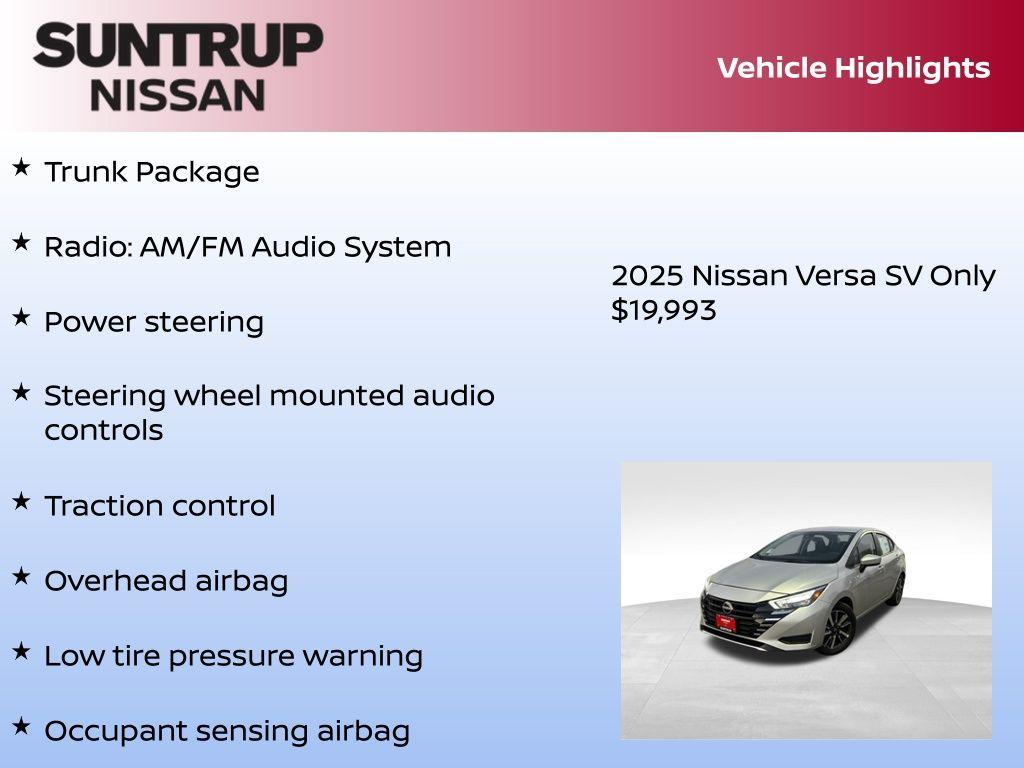 SUNTRUP
NISSAN

Vehicle Highlights

★ Trunk Package

★ Radio: AM/FM Audio System

★ Power steering

★ Steering wheel mounted audio controls

★ Traction control

★ Overhead airbag

★ Low tire pressure warning

★ Occupant sensing airbag

2025 Nissan Versa SV Only $19,993